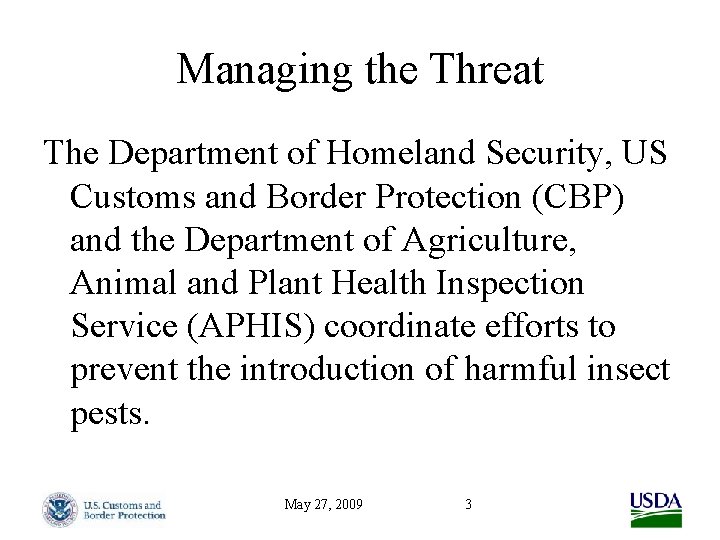 Managing the Threat

The Department of Homeland Security, US Customs and Border Protection (CBP) and the Department of Agriculture, Animal and Plant Health Inspection Service (APHIS) coordinate efforts to prevent the introduction of harmful insect pests.

U.S. Customs and Border Protection

May 27, 2009

3

USDA